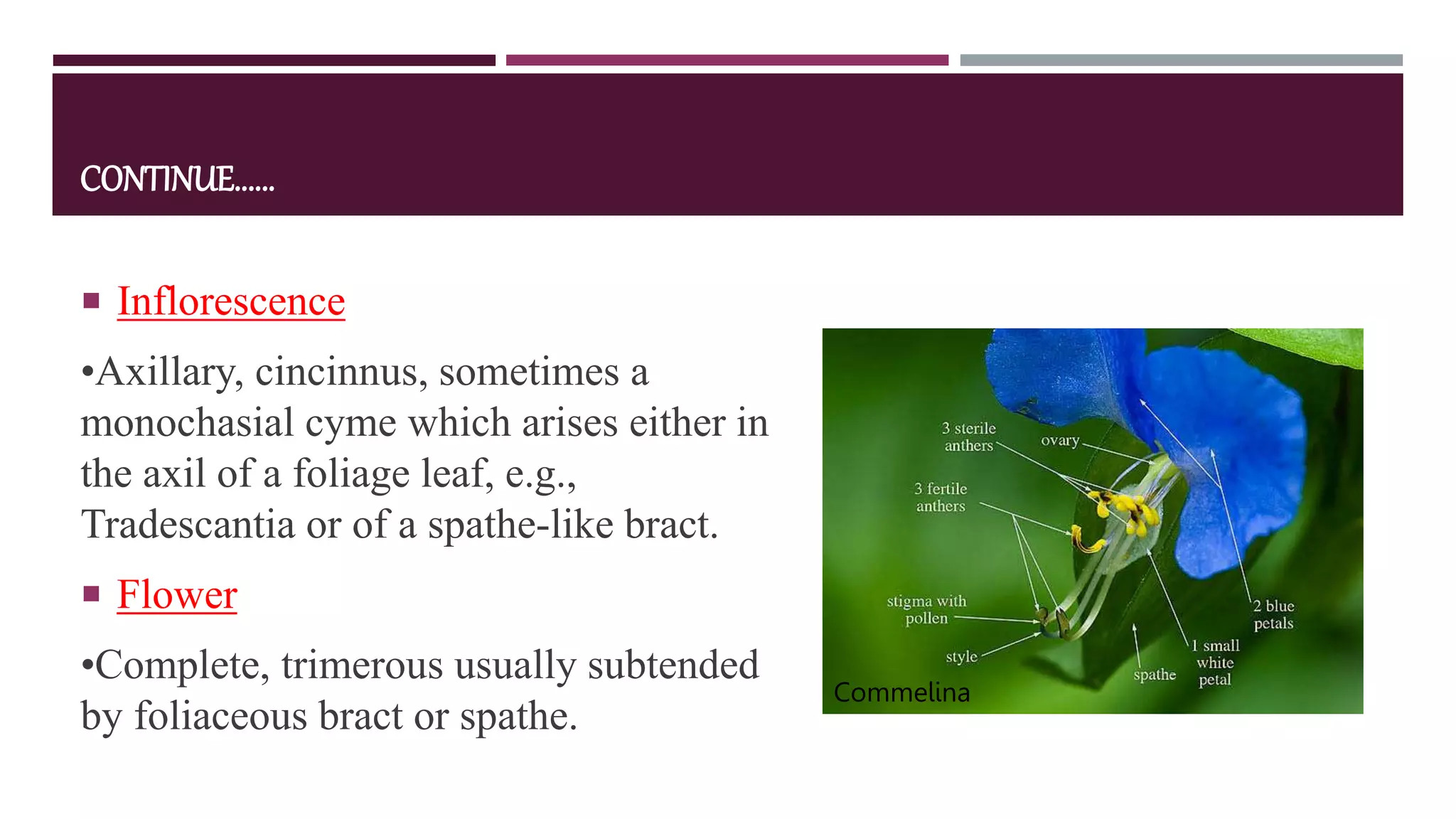 CONTINUE……

▪ Inflorescence

•Axillary, cincinnus, sometimes a monochasial cyme which arises either in the axil of a foliage leaf, e.g., Tradescantia or of a spathe-like bract.

▪ Flower

•Complete, trimerous usually subtended by foliaceous bract or spathe.

3 sterile anthers
ovary
3 fertile anthers
stigma with pollen
style
spathe
1 small white petal
2 blue petals
Commelina